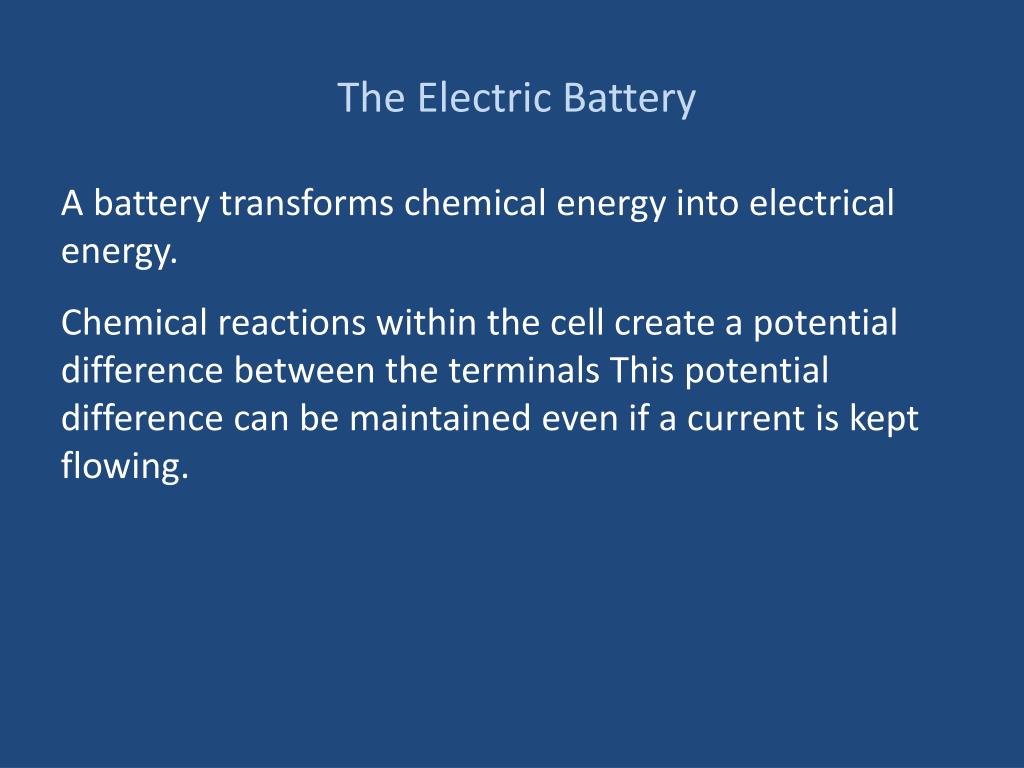 The Electric Battery

A battery transforms chemical energy into electrical energy.

Chemical reactions within the cell create a potential difference between the terminals This potential difference can be maintained even if a current is kept flowing.